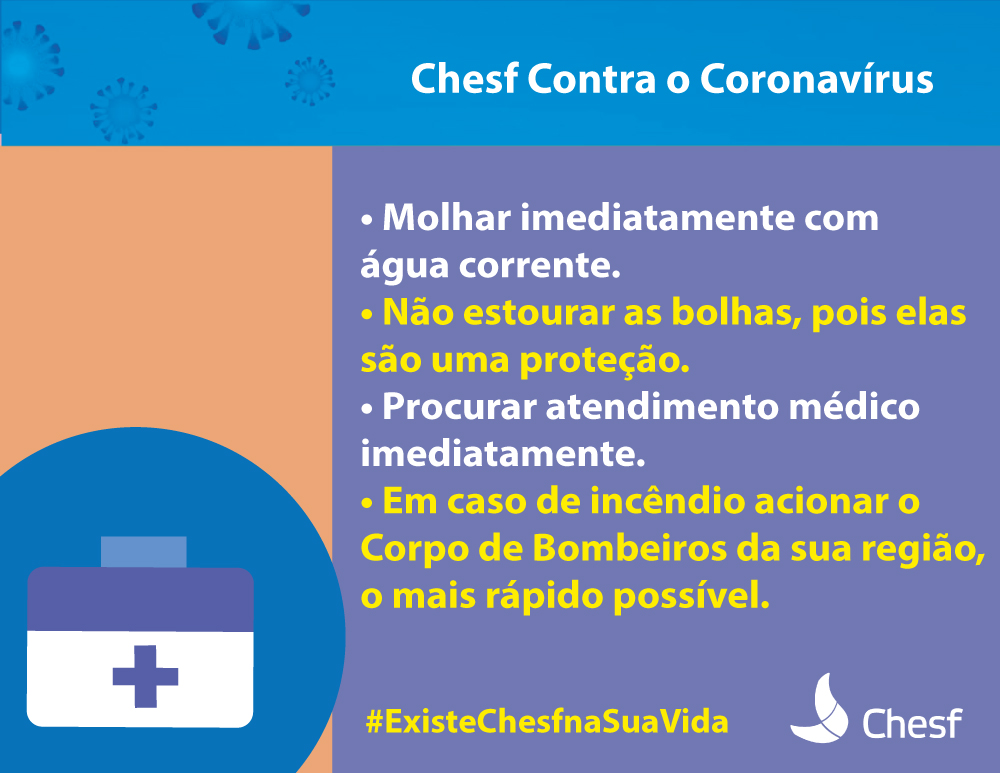 Chesf Contra o Coronavírus

• Molhar imediatamente com água corrente.
• Não estourar as bolhas, pois elas são uma proteção.
• Procurar atendimento médico imediatamente.
• Em caso de incêndio acionar o Corpo de Bombeiros da sua região, o mais rápido possível.

#ExisteChesfnaSuaVida

Chesf